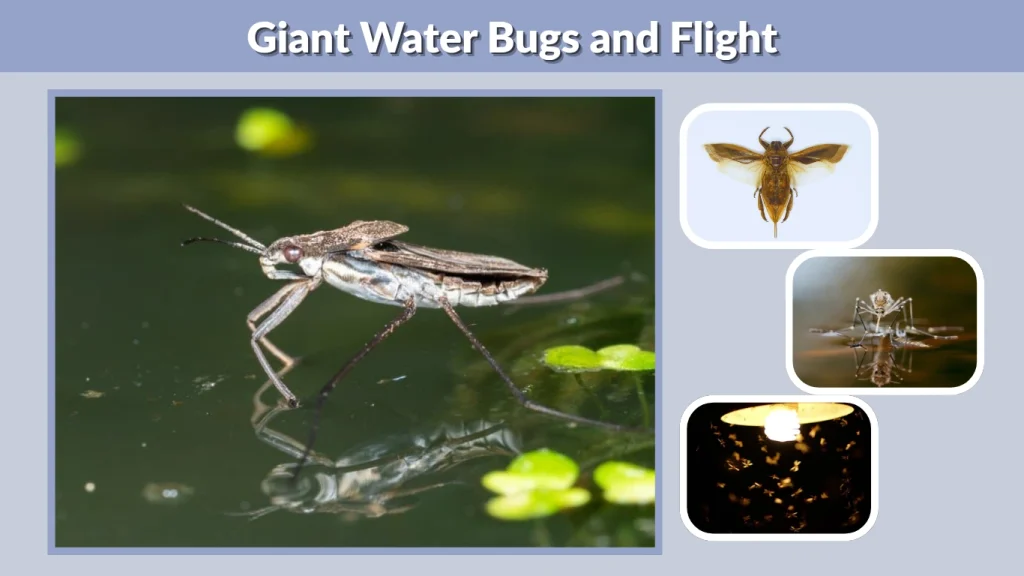 Giant Water Bugs and Flight